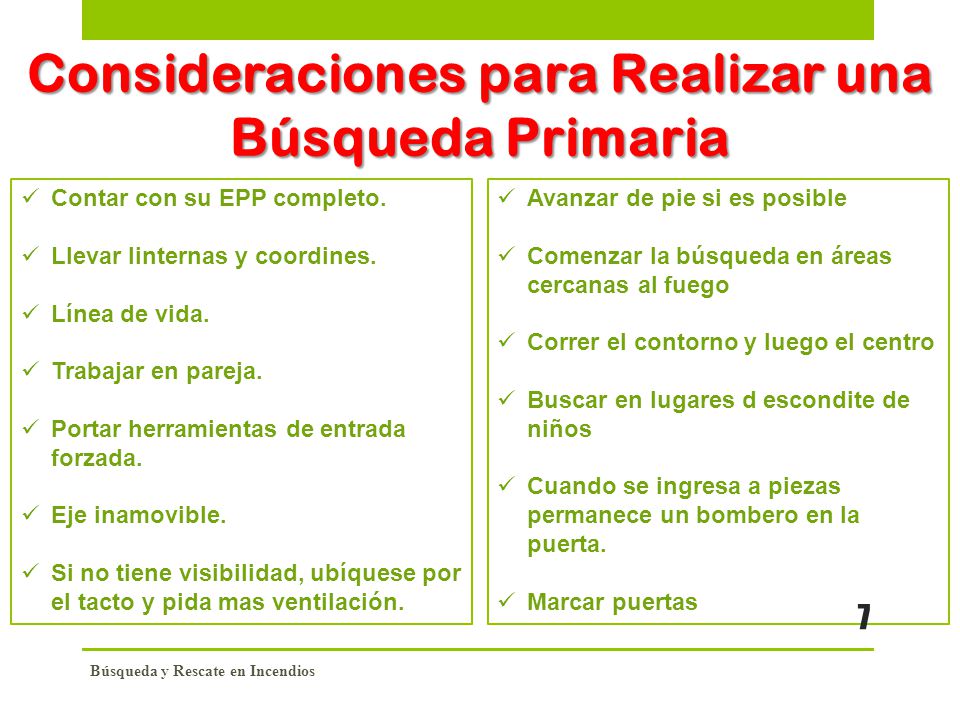 Consideraciones para Realizar una Búsqueda Primaria

✓ Contar con su EPP completo.

✓ Llevar linternas y coordines.

✓ Línea de vida.

✓ Trabajar en pareja.

✓ Portar herramientas de entrada forzada.

✓ Eje inamovible.

✓ Si no tiene visibilidad, ubíquese por el tacto y pida mas ventilación.

✓ Avanzar de pie si es posible

✓ Comenzar la búsqueda en áreas cercanas al fuego

✓ Correr el contorno y luego el centro

✓ Buscar en lugares d escondite de niños

✓ Cuando se ingresa a piezas permanece un bombero en la puerta.

✓ Marcar puertas

7

Búsqueda y Rescate en Incendios